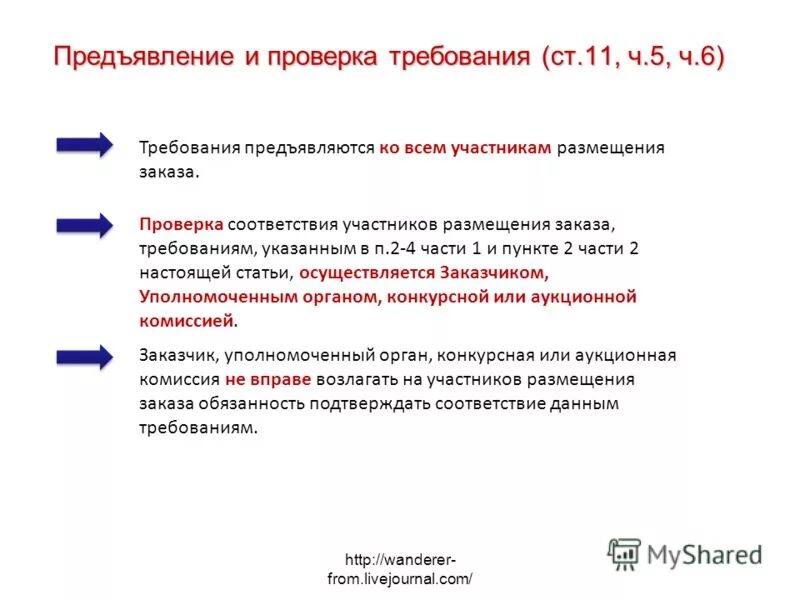 Предъявление и проверка требования (ст.11, ч.5, ч.6)

Требования предъявляются ко всем участникам размещения заказа.

Проверка соответствия участников размещения заказа, требованиям, указанным в п.2-4 части 1 и пункте 2 части 2 настоящей статьи, осуществляется Заказчиком, Уполномоченным органом, конкурсной или аукционной комиссией.

Заказчик, уполномоченный орган, конкурсная или аукционная комиссия не вправе возлагать на участников размещения заказа обязанность подтверждать соответствие данным требованиям.

http://wanderer-from.livejournal.com/

MyShared